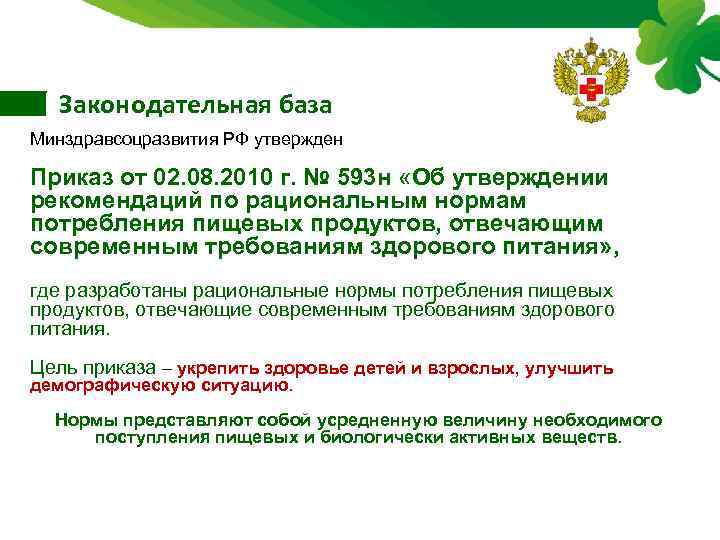 Законодательная база

Минздравсоцразвития РФ утвержден

Приказ от 02.08.2010 г. № 593н «Об утверждении рекомендаций по рациональным нормам потребления пищевых продуктов, отвечающим современным требованиям здорового питания»,

где разработаны рациональные нормы потребления пищевых продуктов, отвечающие современным требованиям здорового питания.

Цель приказа – укрепить здоровье детей и взрослых, улучшить демографическую ситуацию.

Нормы представляют собой усредненную величину необходимого поступления пищевых и биологически активных веществ.